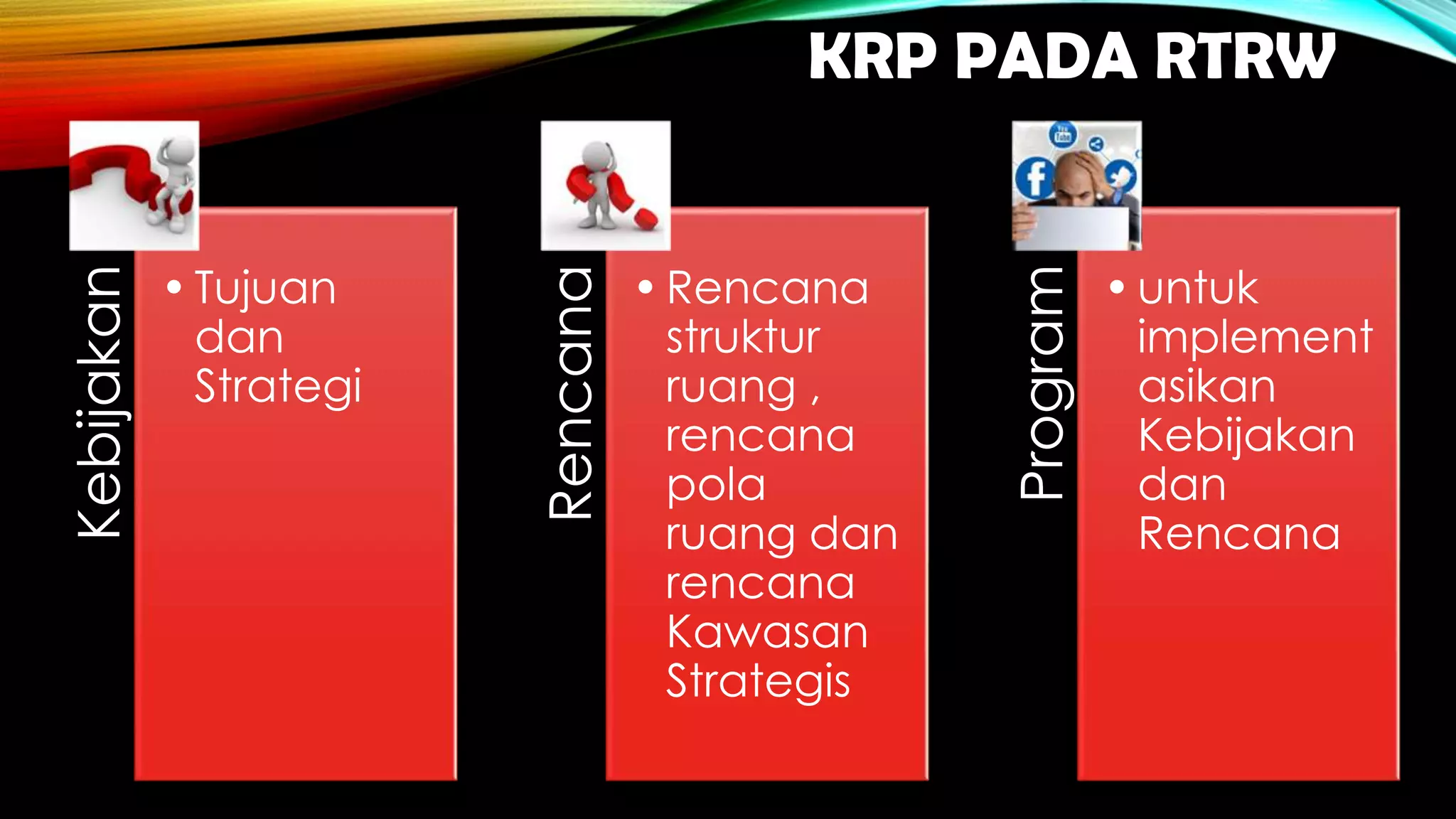 KRP PADA RTRW

Kebijakan

• Tujuan dan Strategi

Rencana

• Rencana struktur ruang , rencana pola ruang dan rencana Kawasan Strategis

Program

• untuk implement asikan Kebijakan dan Rencana